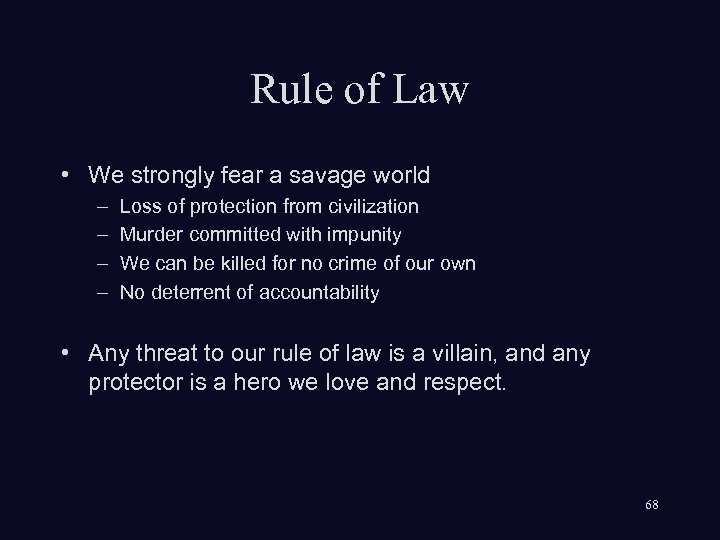 Rule of Law

• We strongly fear a savage world
  – Loss of protection from civilization
  – Murder committed with impunity
  – We can be killed for no crime of our own
  – No deterrent of accountability

• Any threat to our rule of law is a villain, and any protector is a hero we love and respect.

68